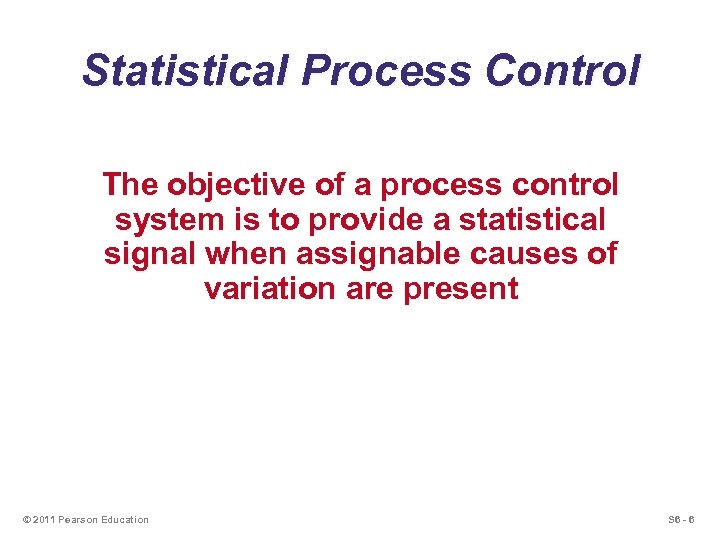 Statistical Process Control

The objective of a process control system is to provide a statistical signal when assignable causes of variation are present

© 2011 Pearson Education

S6 - 6